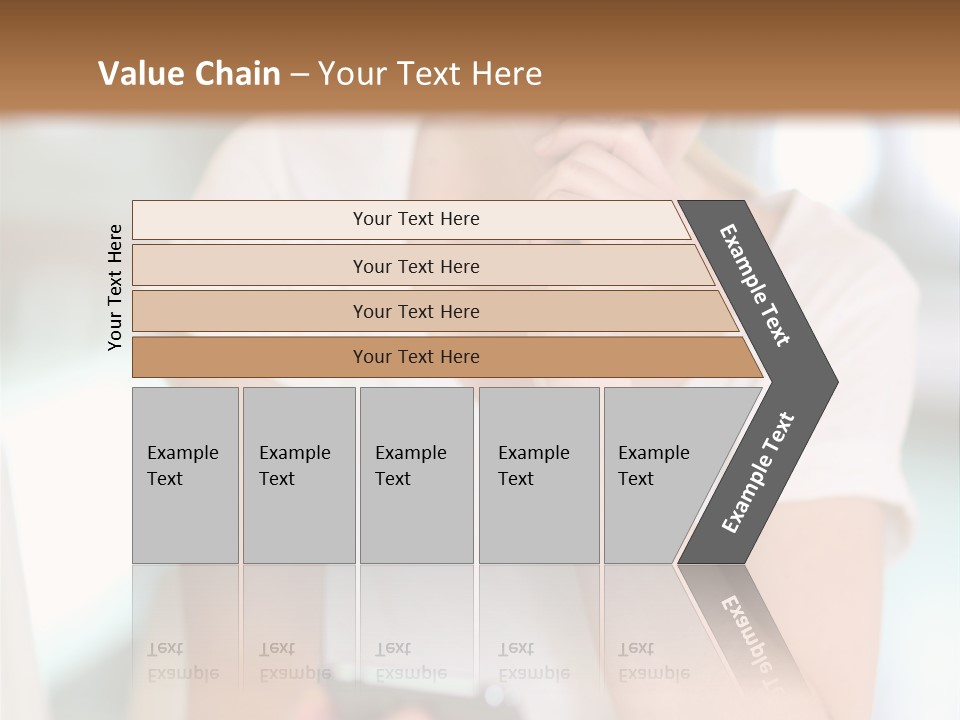 Value Chain – Your Text Here

Your Text Here

Your Text Here

Your Text Here

Your Text Here

Your Text Here

Example Text

Example Text

Example Text

Example Text

Example Text

Example Text

Example Text